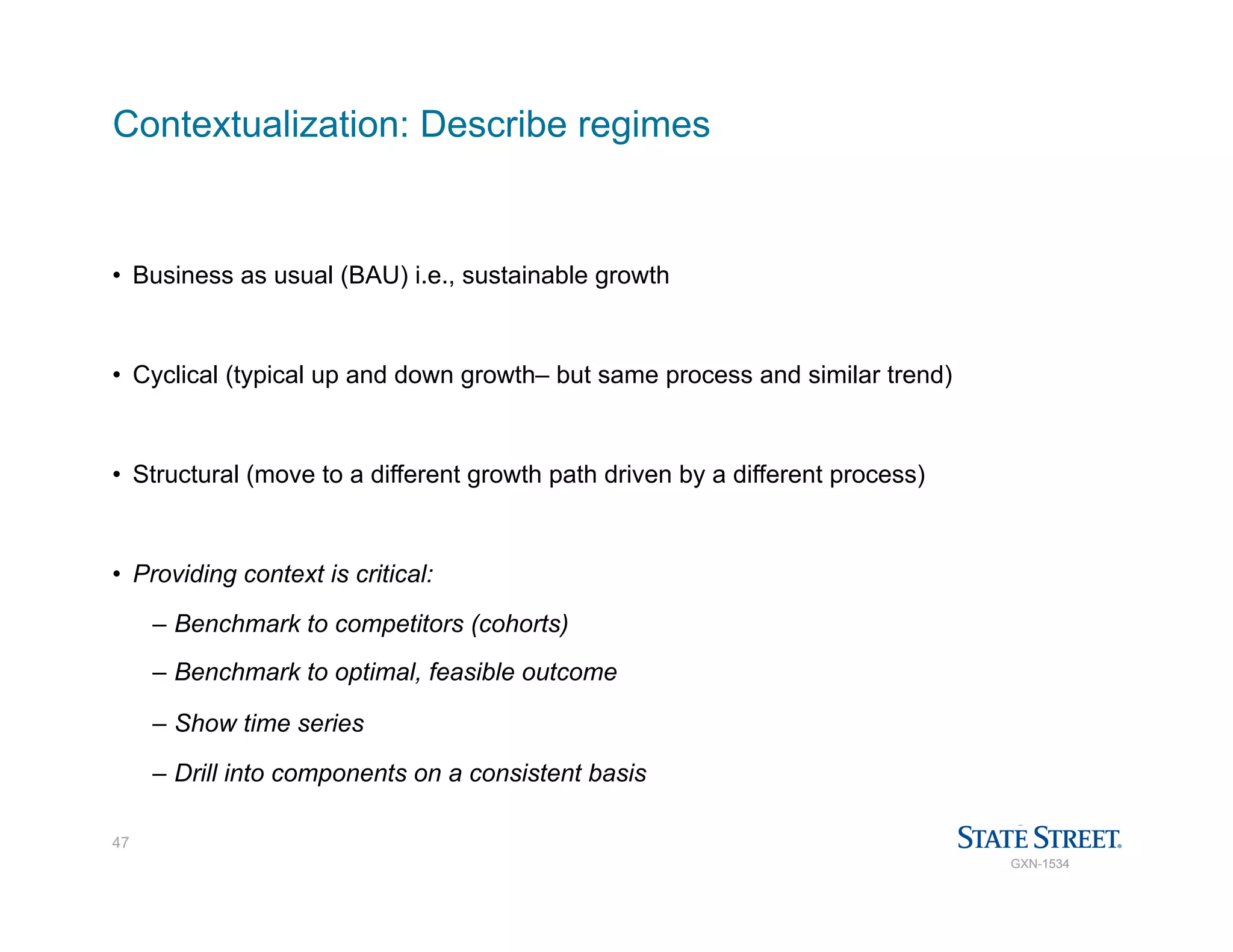 Contextualization: Describe regimes

• Business as usual (BAU) i.e., sustainable growth

• Cyclical (typical up and down growth– but same process and similar trend)

• Structural (move to a different growth path driven by a different process)

• Providing context is critical:

– Benchmark to competitors (cohorts)

– Benchmark to optimal, feasible outcome

– Show time series

– Drill into components on a consistent basis

47

STATE STREET.

GXN-1534